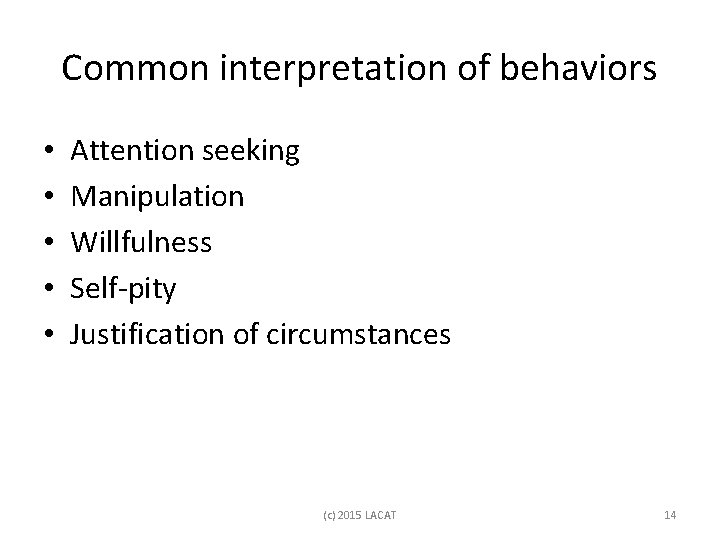 Common interpretation of behaviors

• Attention seeking
• Manipulation
• Willfulness
• Self-pity
• Justification of circumstances

(c) 2015 LACAT

14